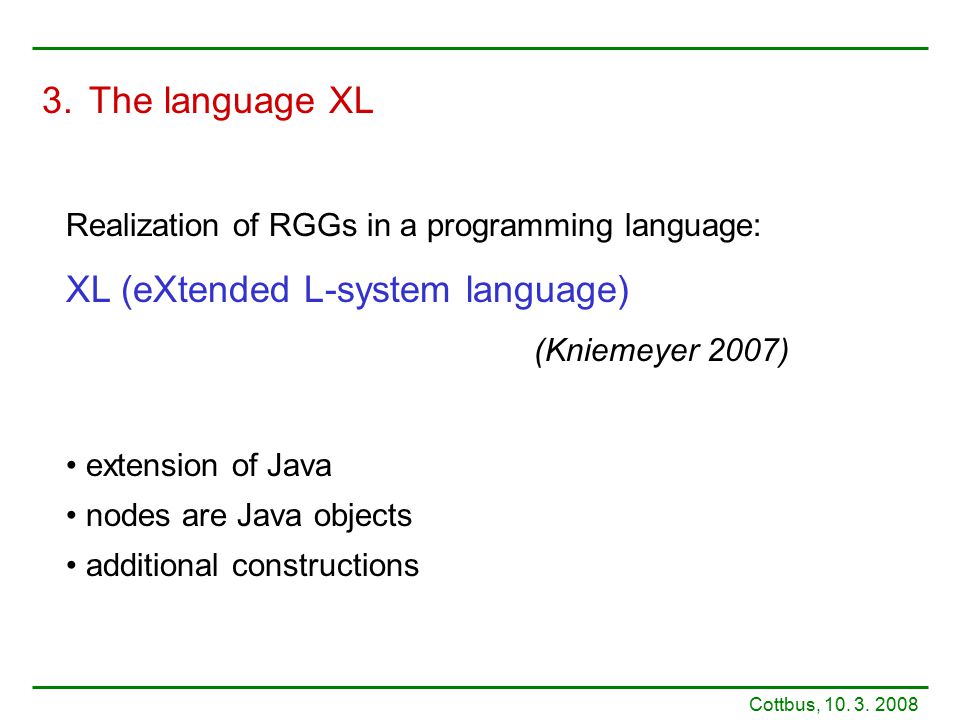 3. The language XL

Realization of RGGs in a programming language:

XL (eXtended L-system language)

(Kniemeyer 2007)

• extension of Java
• nodes are Java objects
• additional constructions

Cottbus, 10. 3. 2008